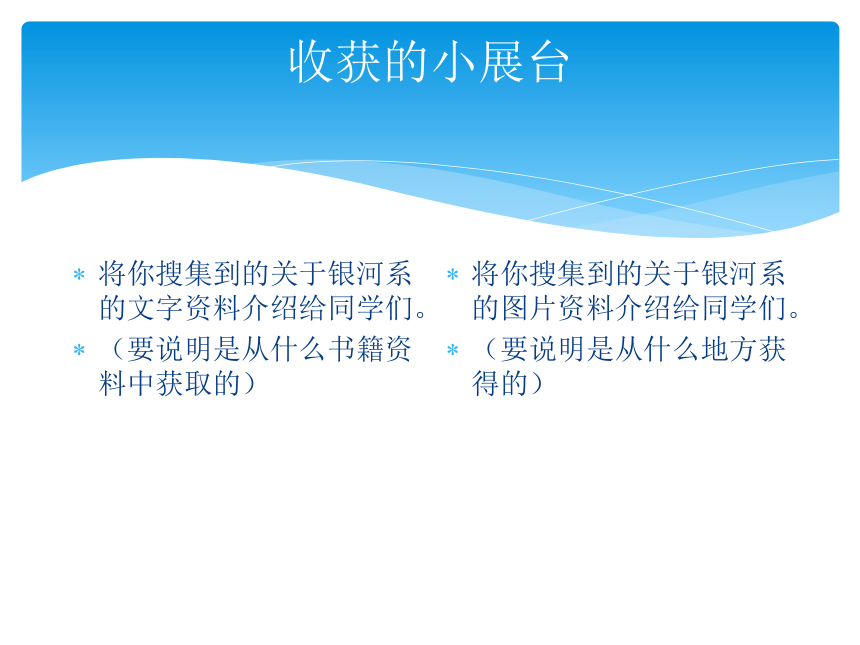 收获的小展台

* 将你搜集到的关于银河系的文字资料介绍给同学们。
* （要说明是从什么书籍资料中获取的）

* 将你搜集到的关于银河系的图片资料介绍给同学们。
* （要说明是从什么地方获得的）